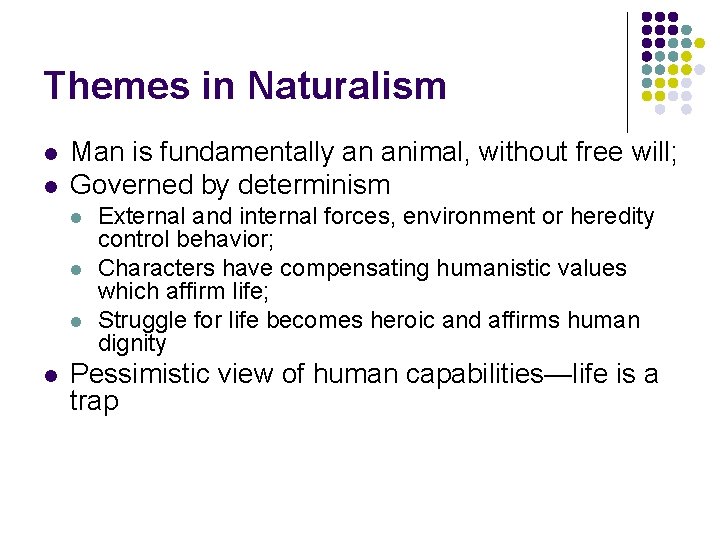 Themes in Naturalism

- Man is fundamentally an animal, without free will;
- Governed by determinism
  - External and internal forces, environment or heredity control behavior;
  - Characters have compensating humanistic values which affirm life;
  - Struggle for life becomes heroic and affirms human dignity
- Pessimistic view of human capabilities—life is a trap